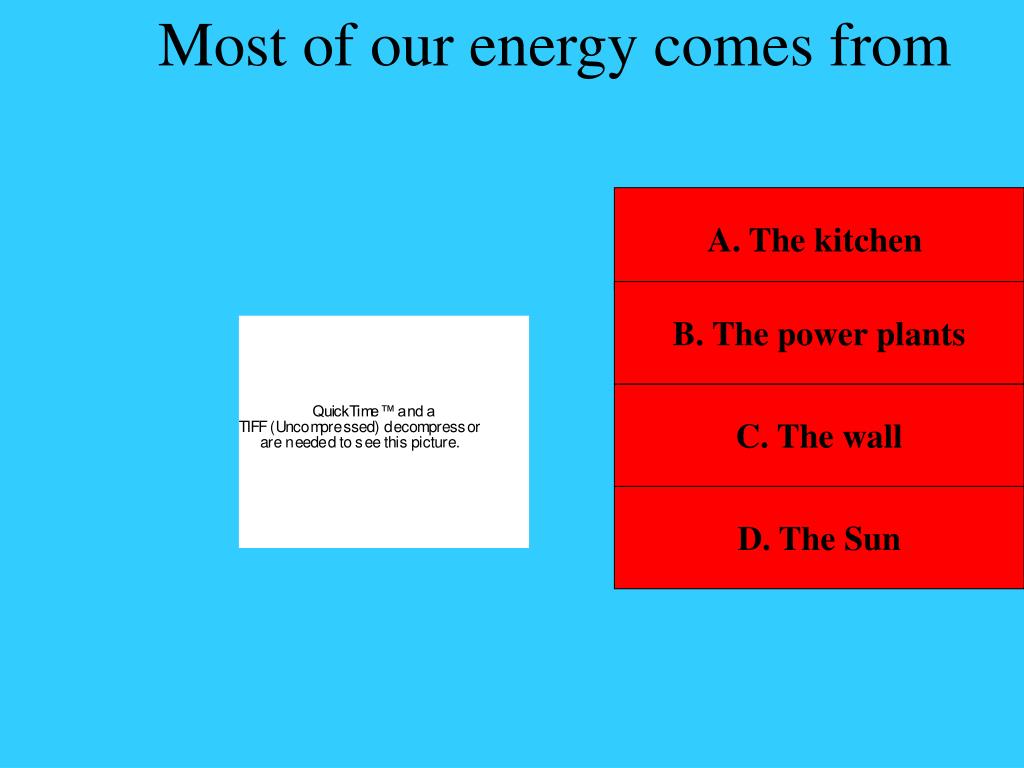 Most of our energy comes from

QuickTime™ and a
TIFF (Uncompressed) decompressor
are needed to see this picture.

A. The kitchen

B. The power plants

C. The wall

D. The Sun